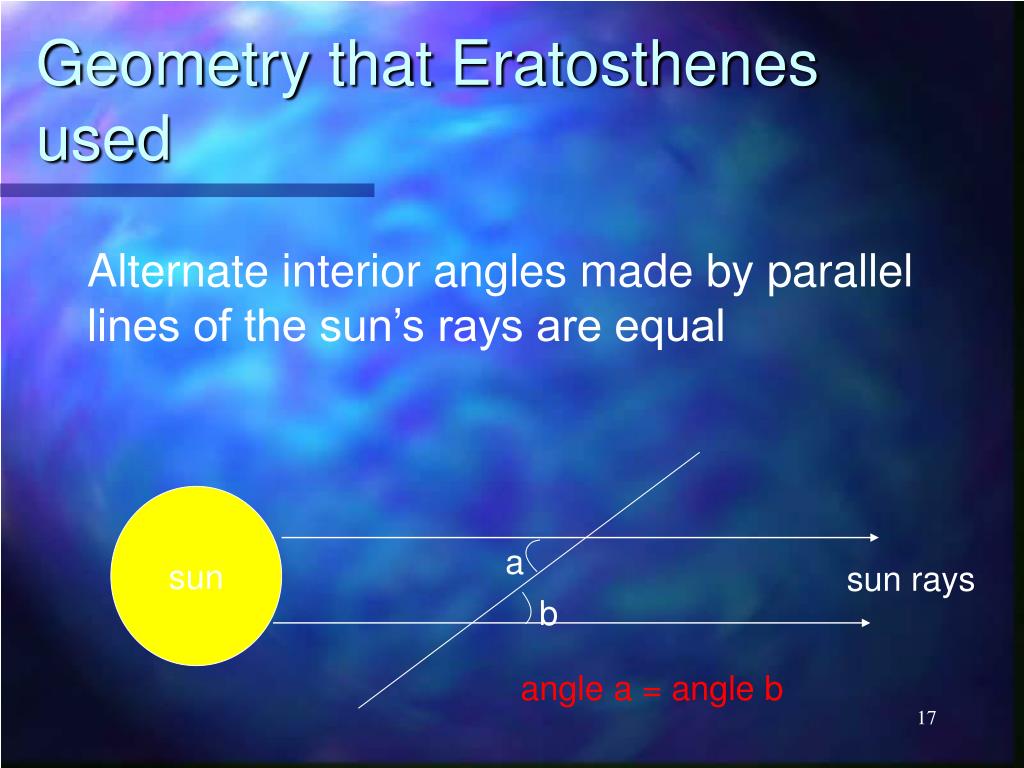 Geometry that Eratosthenes used

Alternate interior angles made by parallel lines of the sun’s rays are equal

sun

a

b

sun rays

angle a = angle b

17